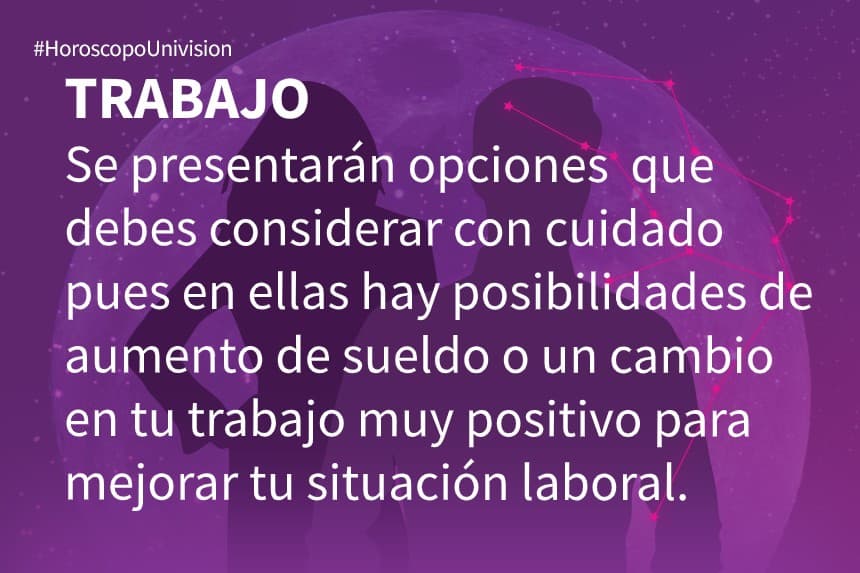 #HoroscopoUnivision

TRABAJO

Se presentarán opciones  que debes considerar con cuidado pues en ellas hay posibilidades de aumento de sueldo o un cambio en tu trabajo muy positivo para mejorar tu situación laboral.